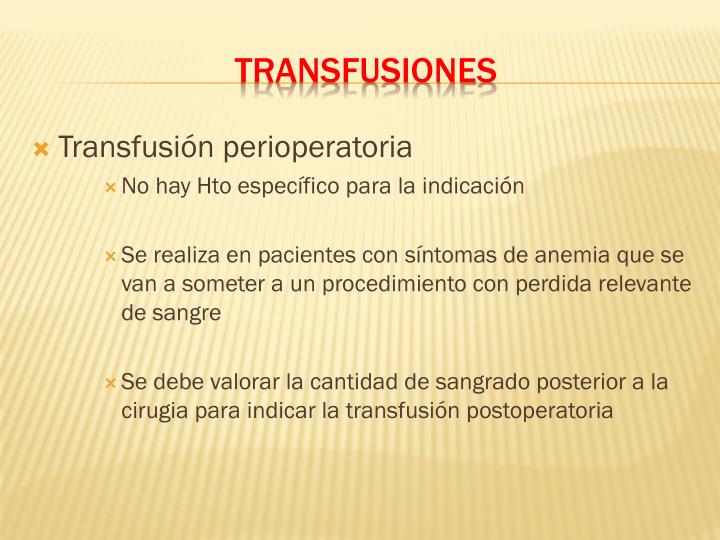 TRANSFUSIONES

Transfusión perioperatoria

No hay Hto específico para la indicación

Se realiza en pacientes con síntomas de anemia que se van a someter a un procedimiento con perdida relevante de sangre

Se debe valorar la cantidad de sangrado posterior a la cirugia para indicar la transfusión postoperatoria